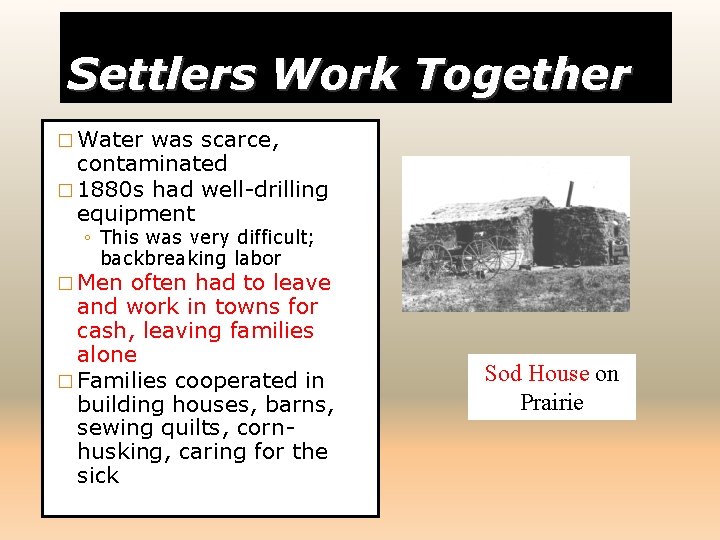 Settlers Work Together

□ Water was scarce, contaminated

□ 1880s had well-drilling equipment

◦ This was very difficult; backbreaking labor

□ Men often had to leave and work in towns for cash, leaving families alone

□ Families cooperated in building houses, barns, sewing quilts, corn-husking, caring for the sick

Sod House on Prairie